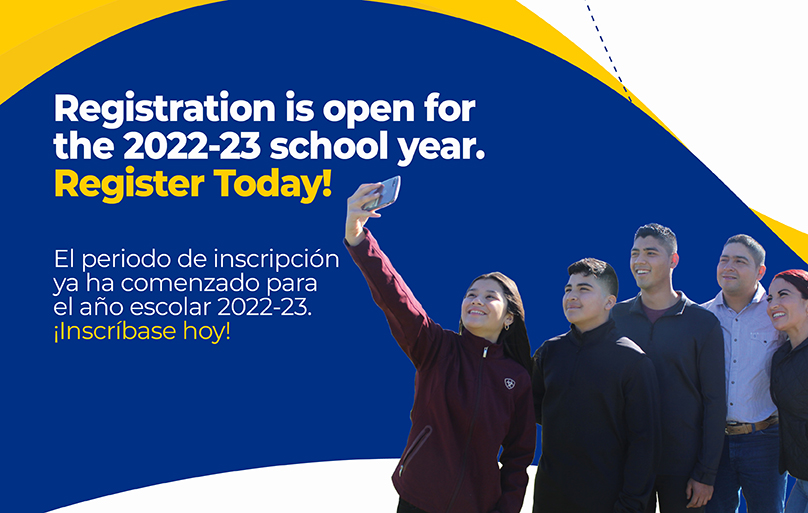 Registration is open for the 2022-23 school year. Register Today!

El periodo de inscripción ya ha comenzado para el año escolar 2022-23. ¡Inscríbase hoy!